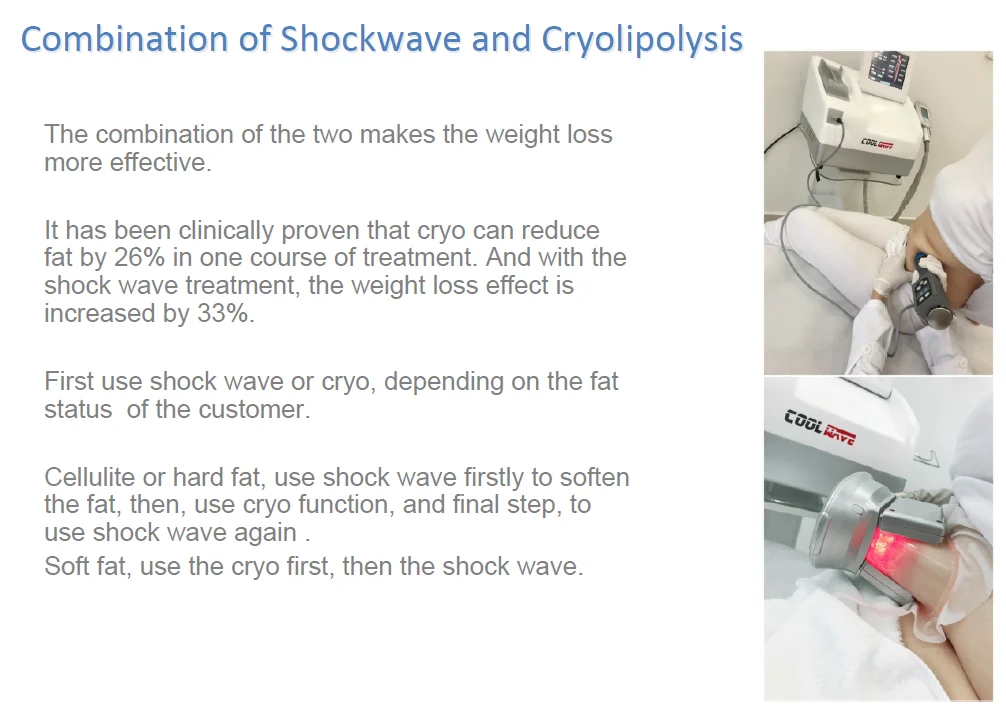 Combination of Shockwave and Cryolipolysis

The combination of the two makes the weight loss more effective.

It has been clinically proven that cryo can reduce fat by 26% in one course of treatment. And with the shock wave treatment, the weight loss effect is increased by 33%.

First use shock wave or cryo, depending on the fat status of the customer.

Cellulite or hard fat, use shock wave firstly to soften the fat, then, use cryo function, and final step, to use shock wave again .
Soft fat, use the cryo first, then the shock wave.

COOL WAVE

COOL WAVE